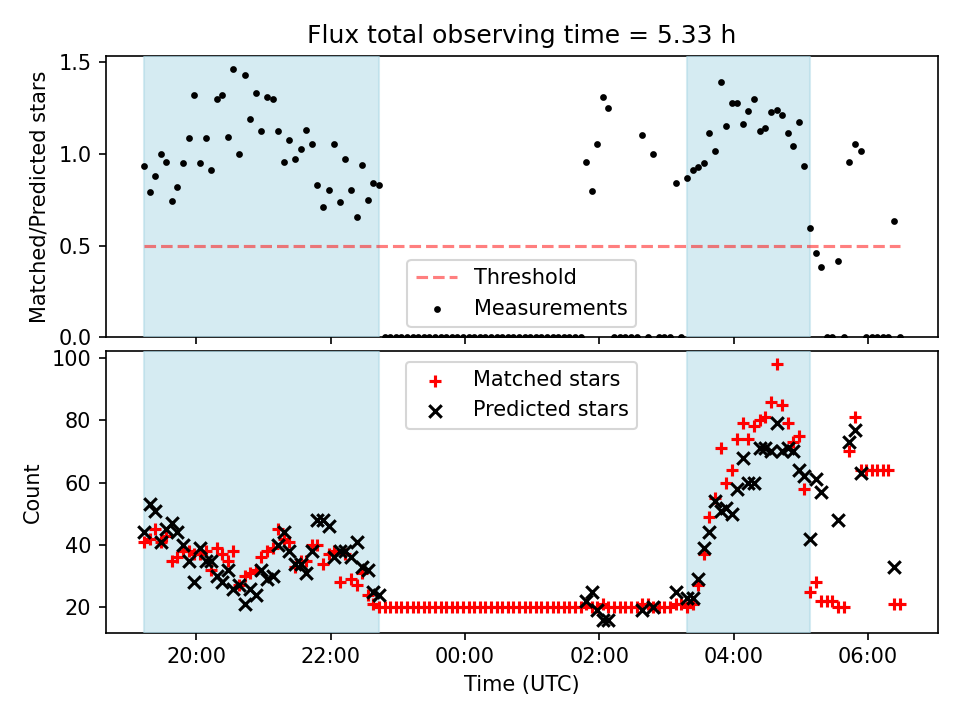 Flux total observing time = 5.33 h

Matched/Predicted stars

1.5
1.0
0.5
0.0

Threshold
Measurements

Count

100
80
60
40
20

Matched stars
Predicted stars

20:00
22:00
00:00
02:00
04:00
06:00

Time (UTC)